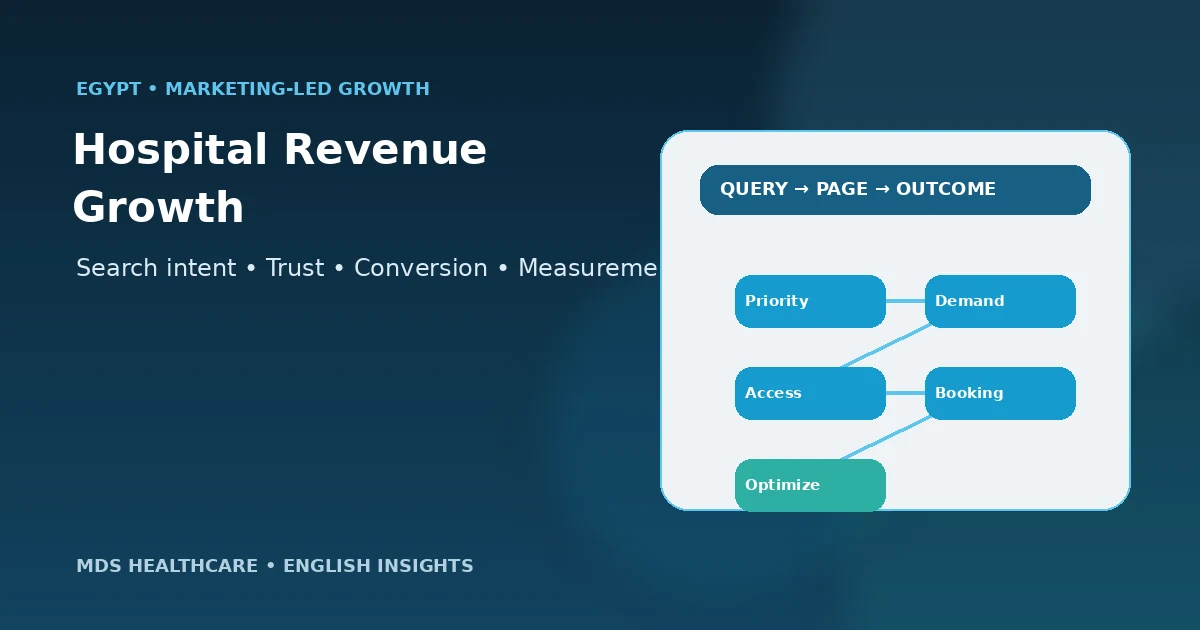 EGYPT • MARKETING-LED GROWTH

Hospital Revenue Growth

Search intent • Trust • Conversion • Measureme

QUERY → PAGE → OUTCOME

Priority

Demand

Access

Booking

Optimize

MDS HEALTHCARE • ENGLISH INSIGHTS